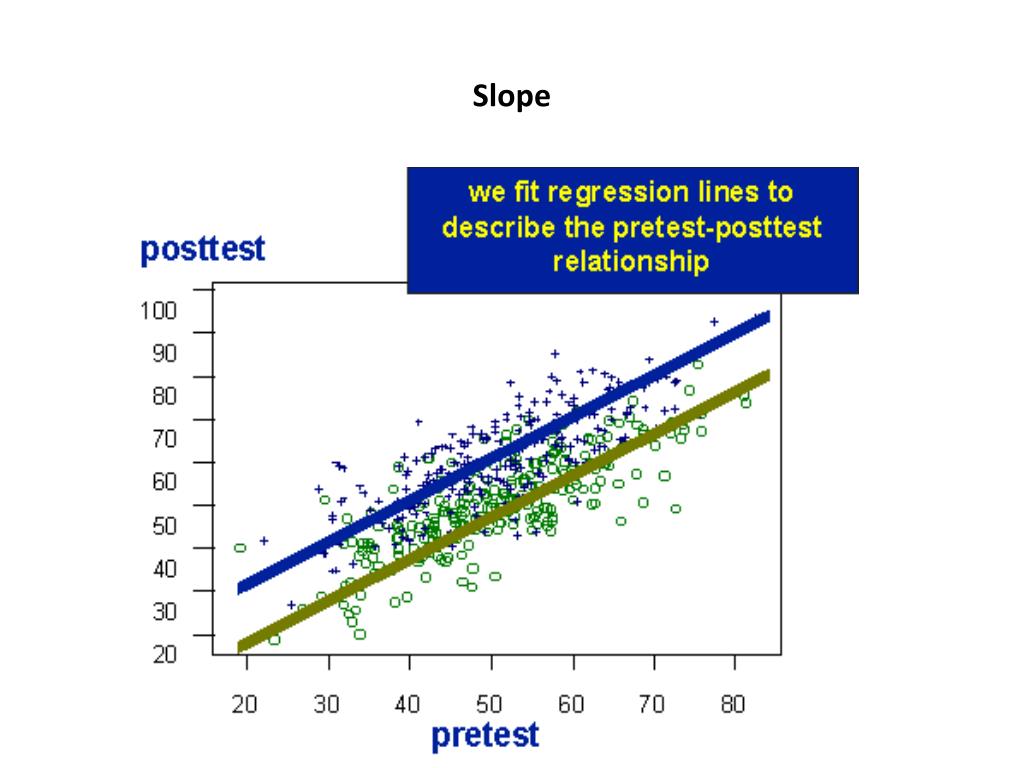 Slope

we fit regression lines to describe the pretest-posttest relationship

posttest

100
90
80
70
60
50
40
30
20

20 30 40 50 60 70 80

pretest